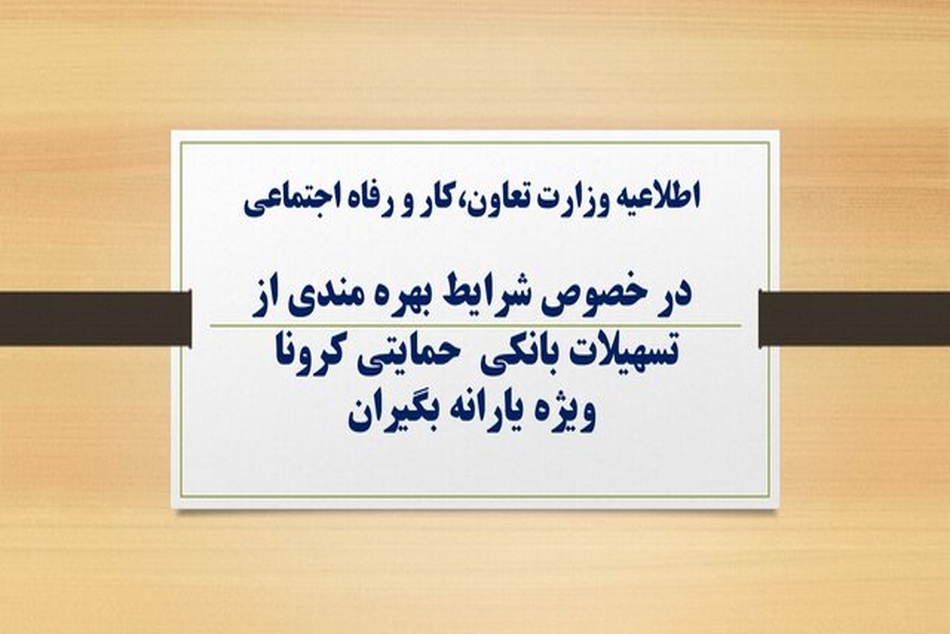 اطلاعیه وزارت تعاون،کار و رفاه اجتماعی

در خصوص شرایط بهره مندی از تسهیلات بانکی حمایتی کرونا ویژه یارانه بگیران